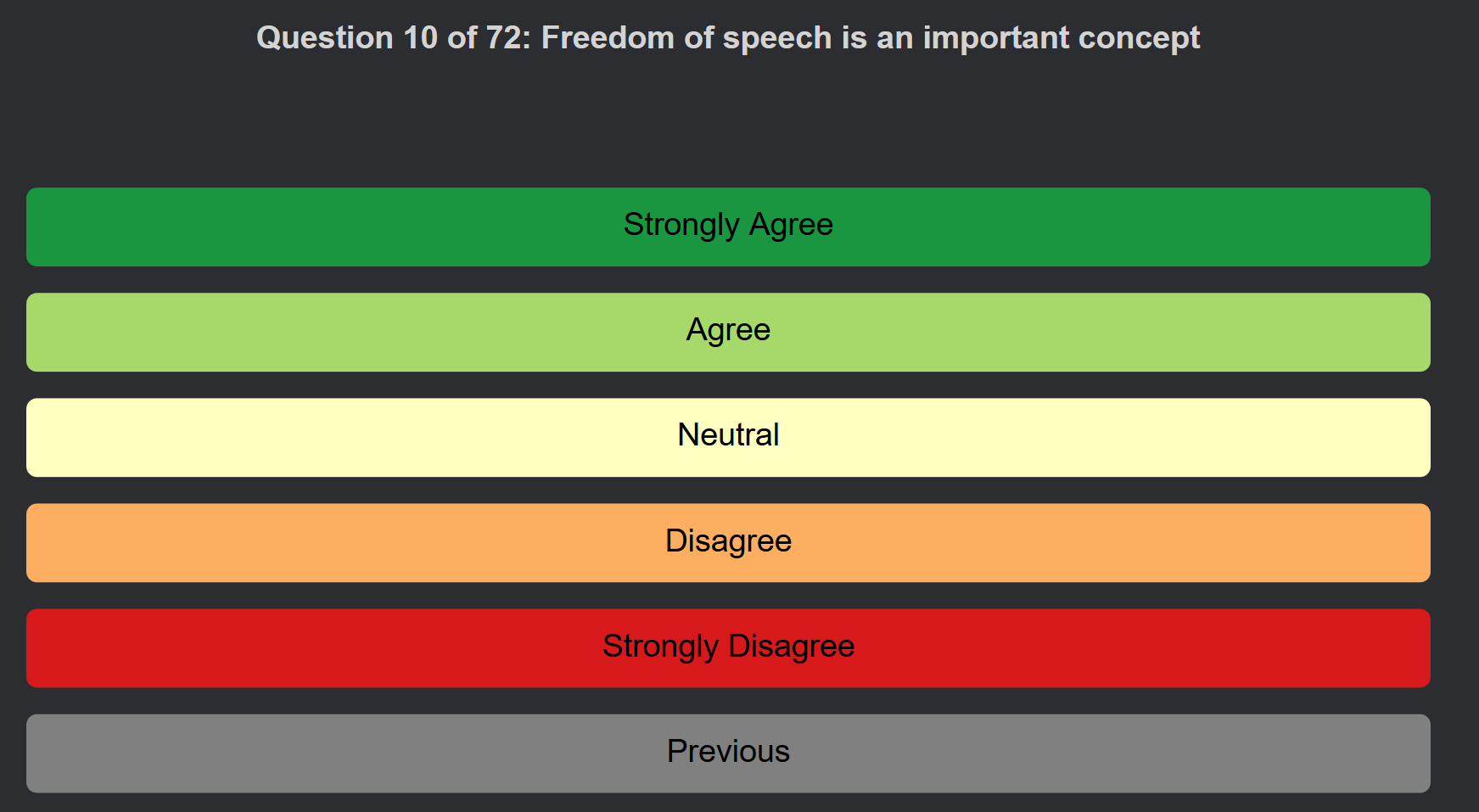 Question 10 of 72: Freedom of speech is an important concept

Strongly Agree

Agree

Neutral

Disagree

Strongly Disagree

Previous